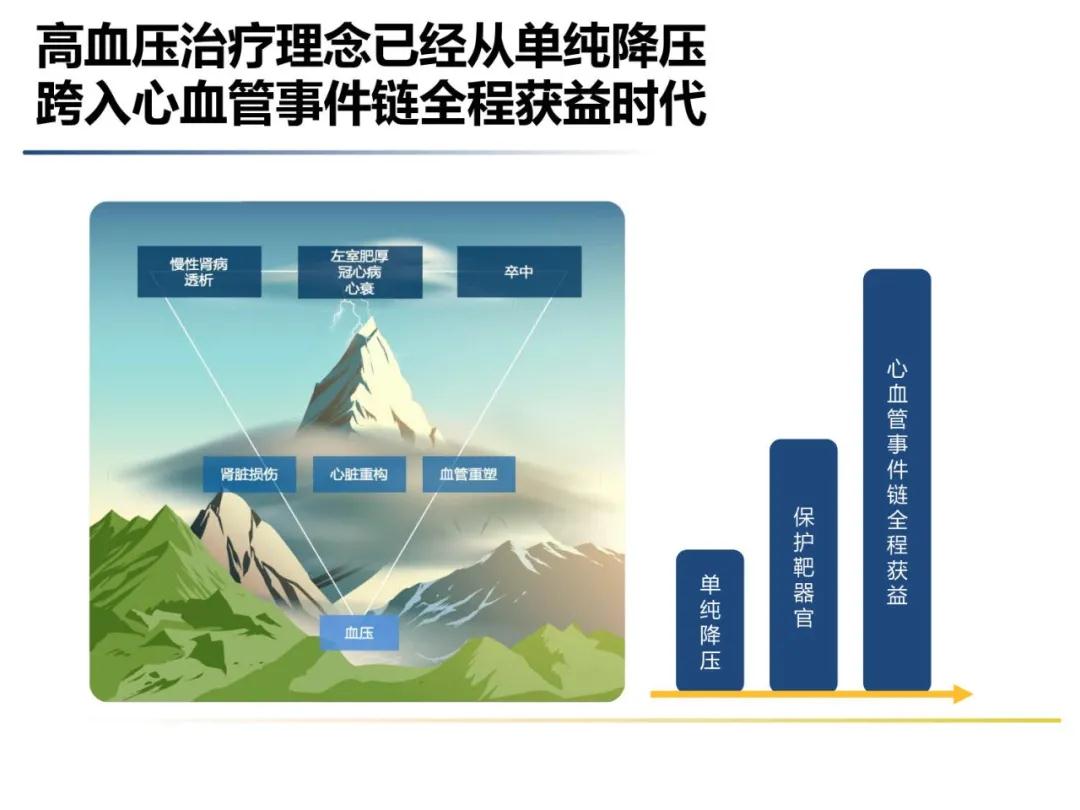 高血压治疗理念已经从单纯降压跨入心血管事件链全程获益时代

慢性肾病
透析

左室肥厚
冠心病
心衰

卒中

肾脏损伤

心脏重构

血管重塑

血压

单纯降压

保护靶器官

心血管事件链全程获益